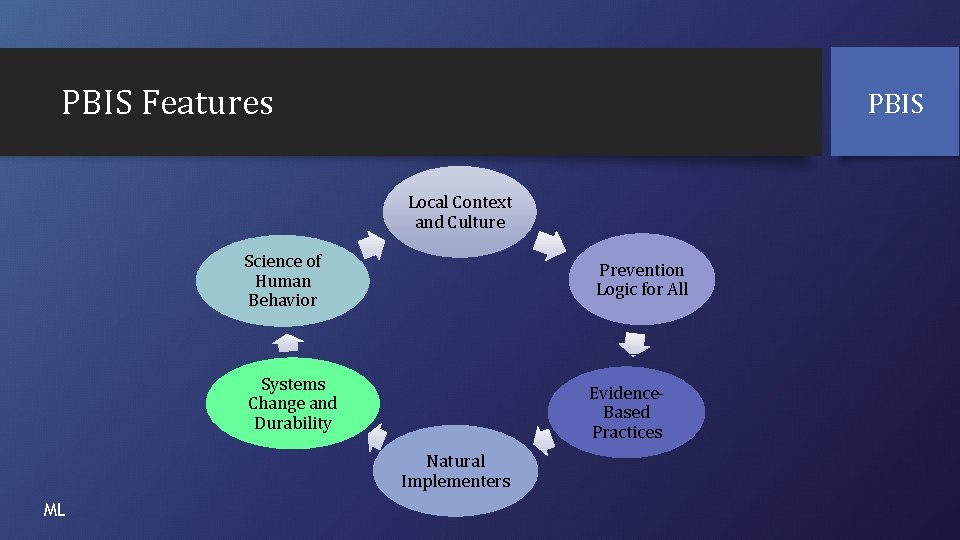 PBIS Features

PBIS

Local Context and Culture

Prevention Logic for All

Evidence-Based Practices

Natural Implementers

Systems Change and Durability

Science of Human Behavior

ML